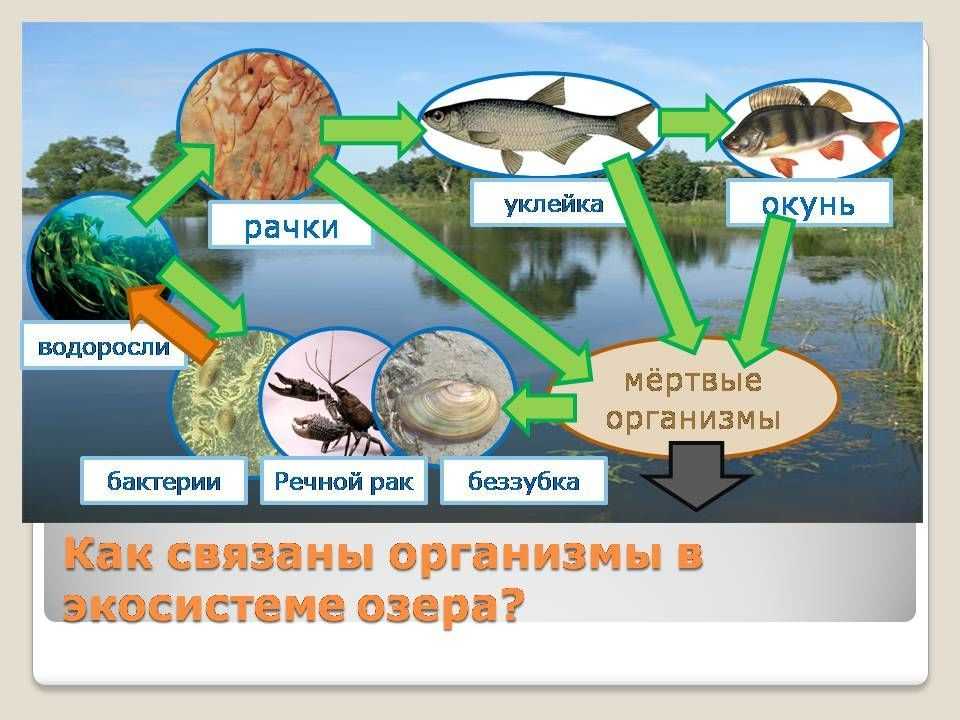 рачки

уклейка

окунь

водоросли

мёртвые организмы

бактерии

Речной рак

беззубка

Как связаны организмы в экосистеме озера?